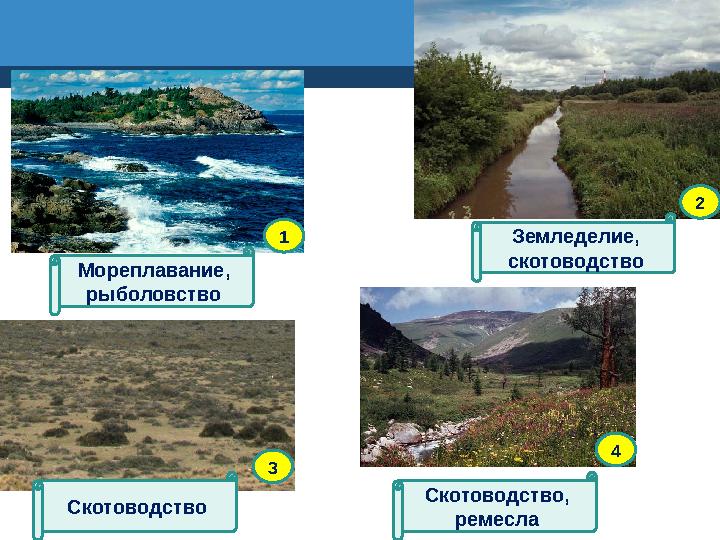 1
Мореплавание, рыболовство

2
Земледелие, скотоводство

3
Скотоводство

4
Скотоводство, ремесла